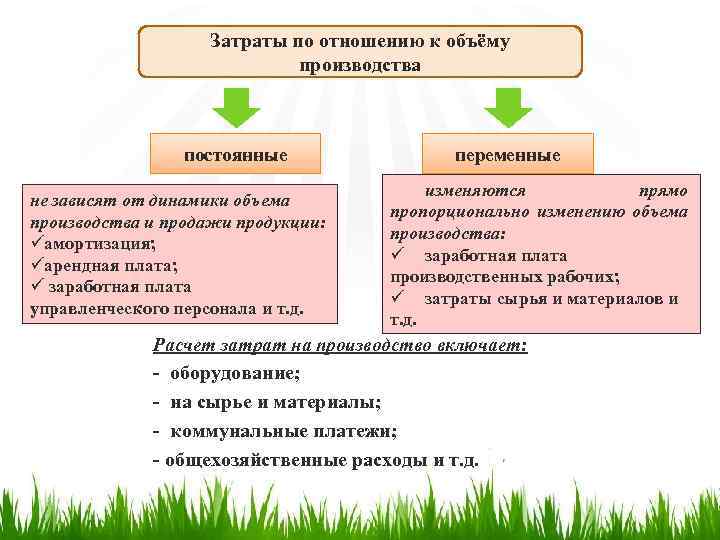 Затраты по отношению к объёму производства

постоянные

не зависят от динамики объема производства и продажи продукции:
✓амортизация;
✓арендная плата;
✓ заработная плата управленческого персонала и т.д.

переменные

изменяются прямо пропорционально изменению объема производства:
✓ заработная плата производственных рабочих;
✓ затраты сырья и материалов и т.д.

Расчет затрат на производство включает:
- оборудование;
- на сырье и материалы;
- коммунальные платежи;
- общехозяйственные расходы и т.д.